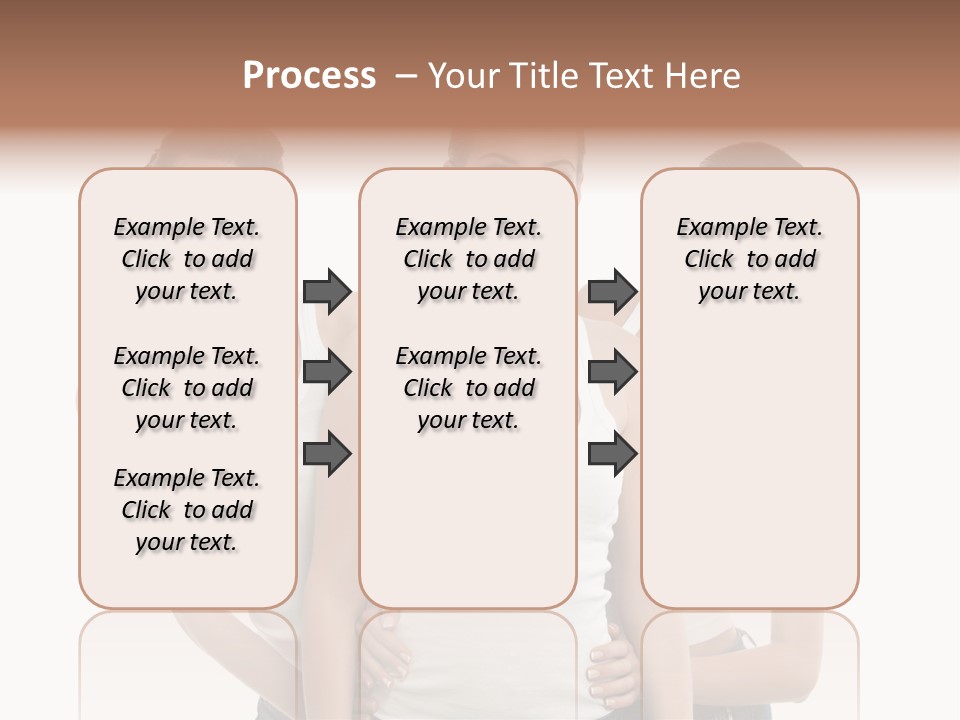 Process – Your Title Text Here

Example Text. Click to add your text.

Example Text. Click to add your text.

Example Text. Click to add your text.

Example Text. Click to add your text.

Example Text. Click to add your text.

Example Text. Click to add your text.